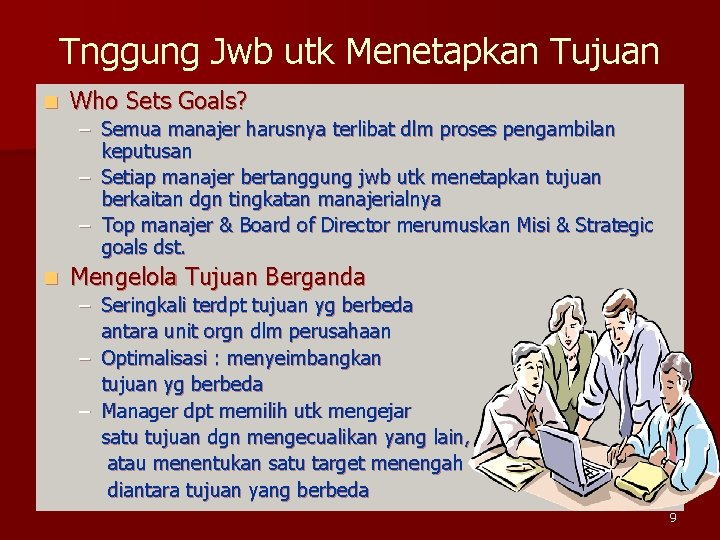 Tnggung Jwb utk Menetapkan Tujuan

Who Sets Goals?

– Semua manajer harusnya terlibat dlm proses pengambilan keputusan

– Setiap manajer bertanggung jwb utk menetapkan tujuan berkaitan dgn tingkatan manajerialnya

– Top manajer & Board of Director merumuskan Misi & Strategic goals dst.

Mengelola Tujuan Berganda

– Seringkali terdpt tujuan yg berbeda antara unit orgn dlm perusahaan

– Optimalisasi : menyeimbangkan tujuan yg berbeda

– Manager dpt memilih utk mengejar satu tujuan dgn mengecualikan yang lain, atau menentukan satu target menengah diantara tujuan yang berbeda

9